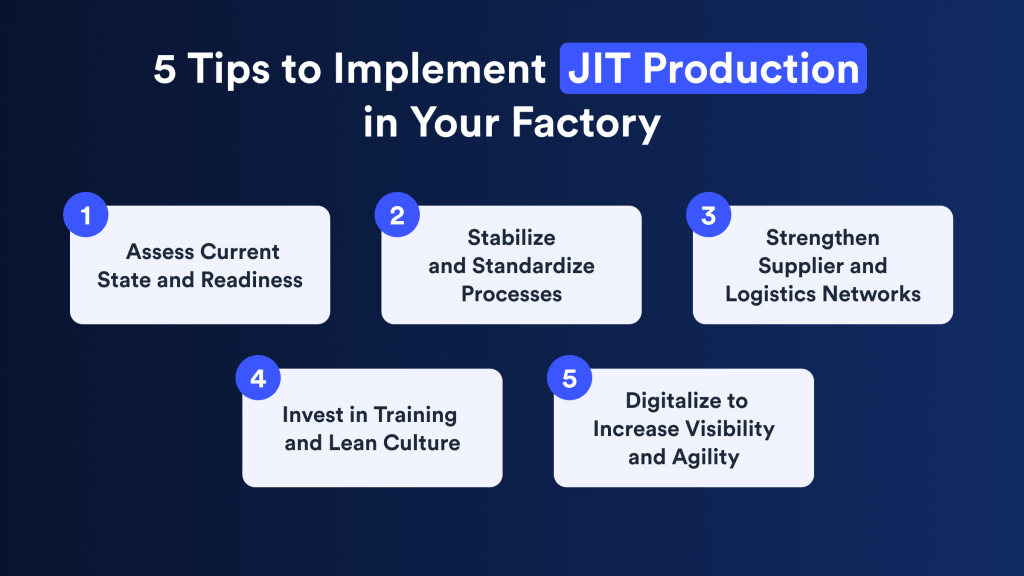 5 Tips to Implement JIT Production in Your Factory

1
Assess Current State and Readiness

2
Stabilize and Standardize Processes

3
Strengthen Supplier and Logistics Networks

4
Invest in Training and Lean Culture

5
Digitalize to Increase Visibility and Agility